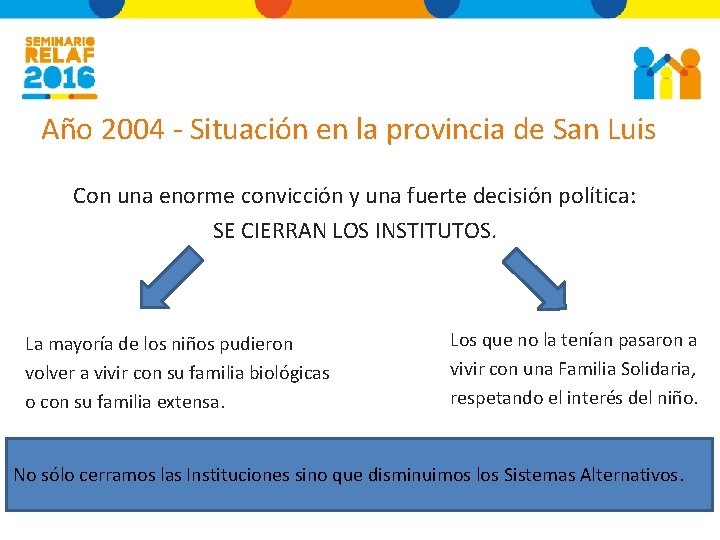 SEMINARIO RELAF 2016

Año 2004 - Situación en la provincia de San Luis

Con una enorme convicción y una fuerte decisión política:
SE CIERRAN LOS INSTITUTOS.

La mayoría de los niños pudieron volver a vivir con su familia biológicas o con su familia extensa.

Los que no la tenían pasaron a vivir con una Familia Solidaria, respetando el interés del niño.

No sólo cerramos las Instituciones sino que disminuimos los Sistemas Alternativos.